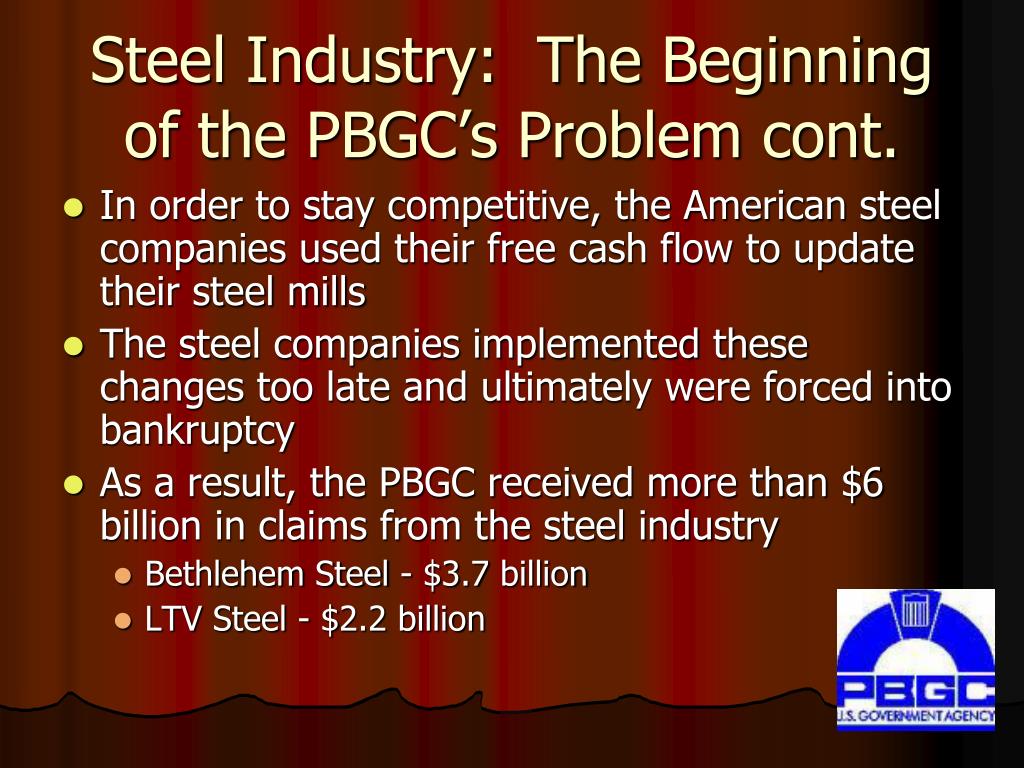 Steel Industry: The Beginning of the PBGC's Problem cont.

- In order to stay competitive, the American steel companies used their free cash flow to update their steel mills
- The steel companies implemented these changes too late and ultimately were forced into bankruptcy
- As a result, the PBGC received more than \$6 billion in claims from the steel industry
  - Bethlehem Steel - \$3.7 billion
  - LTV Steel - \$2.2 billion

PBGC
U.S. GOVERNMENT AGENCY